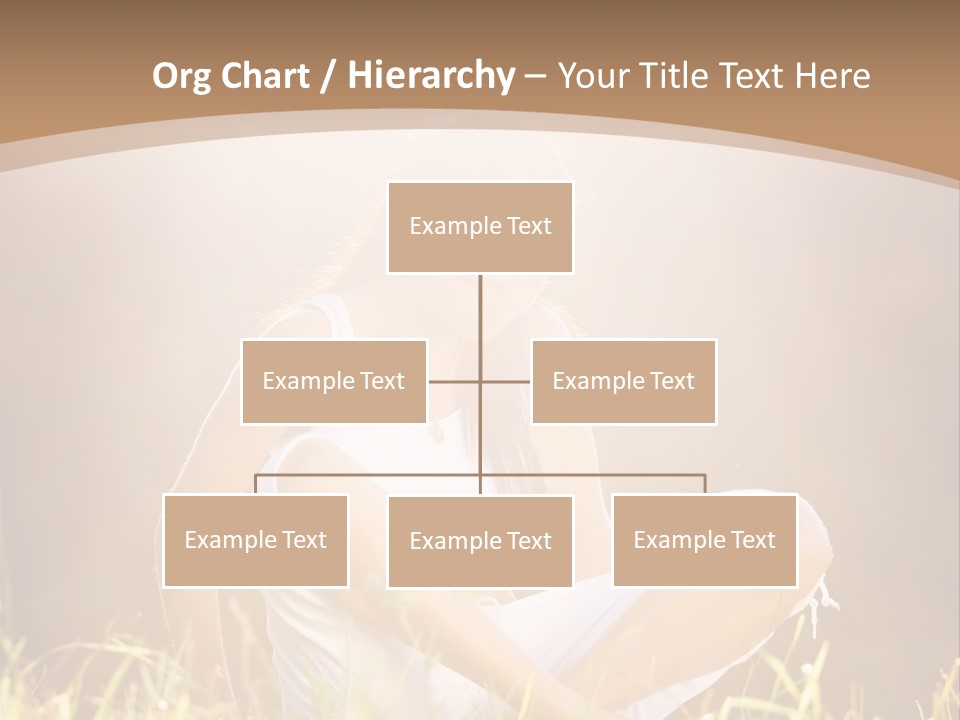 Org Chart / Hierarchy – Your Title Text Here

Example Text

Example Text

Example Text

Example Text

Example Text

Example Text